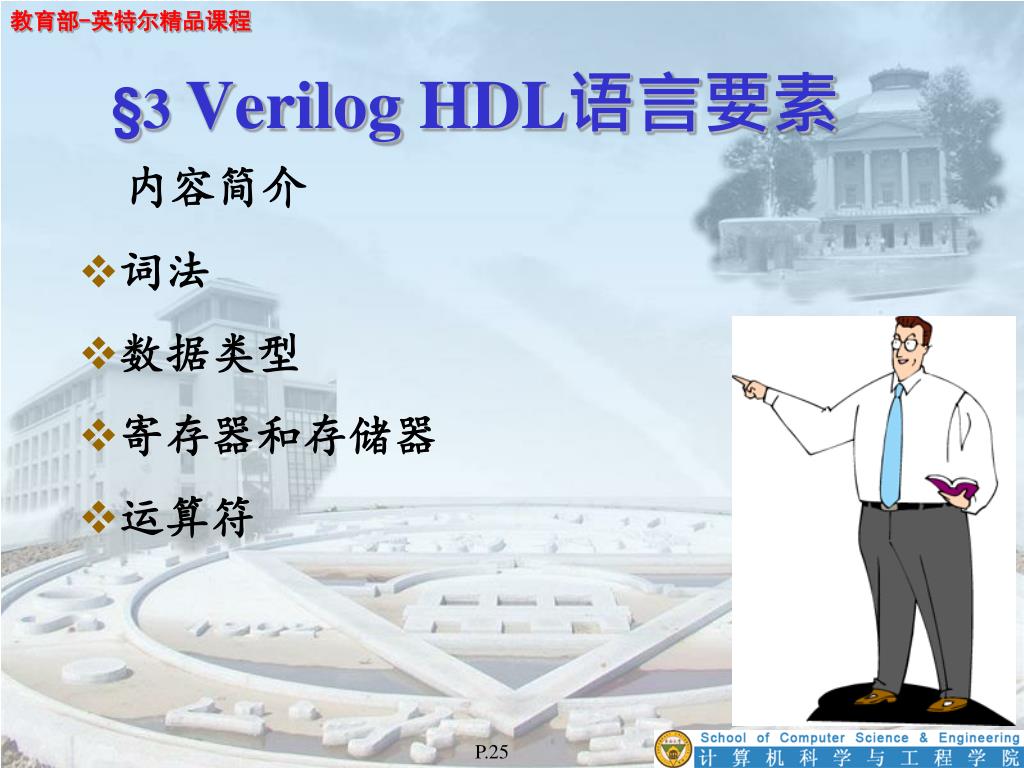 教育部-英特尔精品课程

§3 Verilog HDL语言要素

内容简介

❖词法

❖数据类型

❖寄存器和存储器

❖运算符

P.25

School of Computer Science & Engineering
计 算 机 科 学 与 工 程 学 院